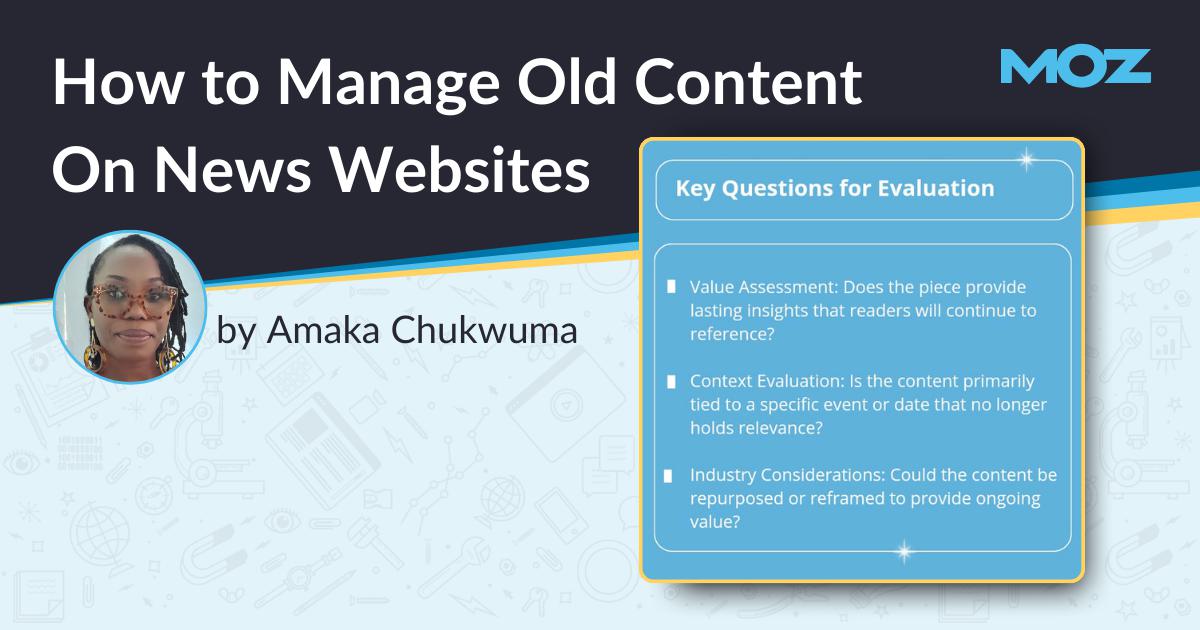 How to Manage Old Content On News Websites

MOZ

by Amaka Chukwuma

Key Questions for Evaluation

Value Assessment: Does the piece provide lasting insights that readers will continue to reference?

Context Evaluation: Is the content primarily tied to a specific event or date that no longer holds relevance?

Industry Considerations: Could the content be repurposed or reframed to provide ongoing value?